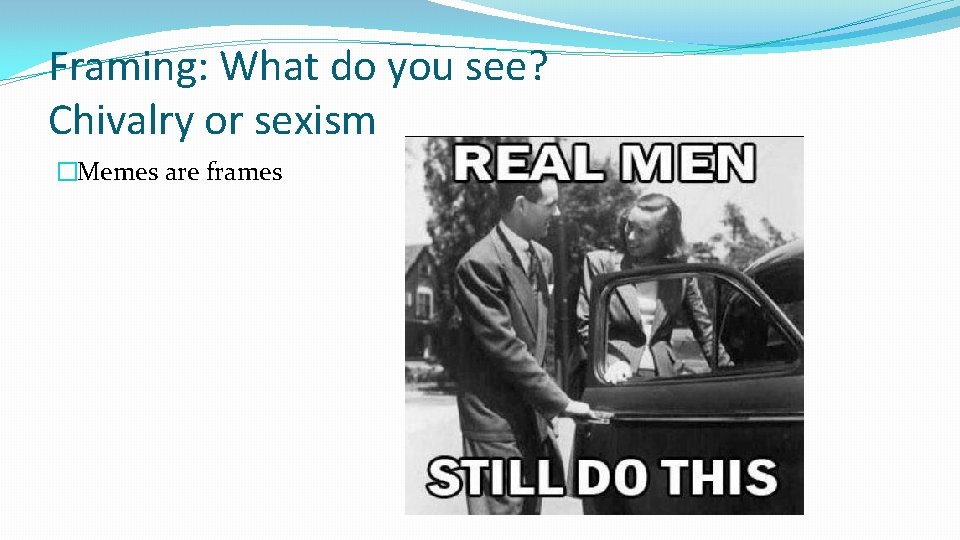 Framing: What do you see?
Chivalry or sexism

□Memes are frames

REAL MEN
STILL DO THIS